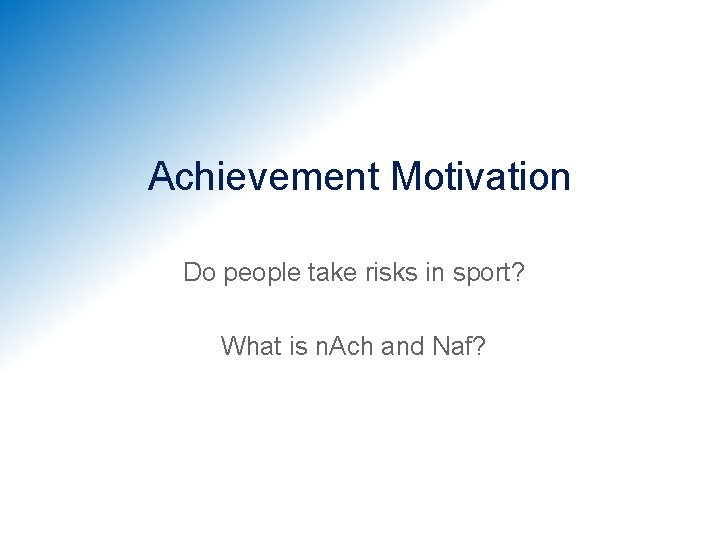 Achievement Motivation

Do people take risks in sport?

What is nAch and Naf?